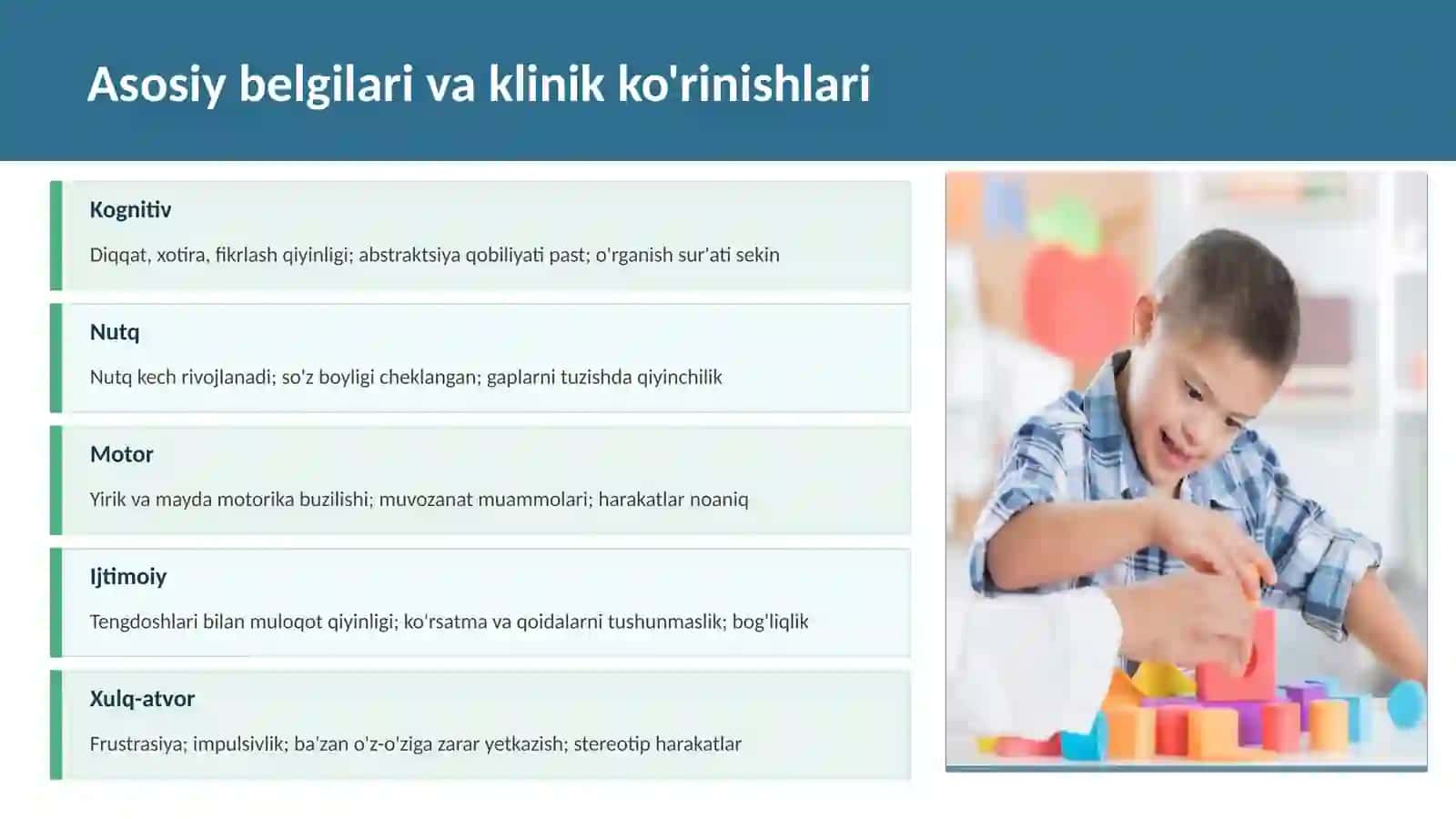 Asosiy belgilari va klinik ko'rinishlari

Kognitiv

Diqqat, xotira, fikrlash qiyinligi; abstraktsiya qobiliyati past; o'rganish sur'ati sekin

Nutq

Nutq kech rivojlanadi; so'z boyligi cheklangan; gaplarni tuzishda qiyinchilik

Motor

Yirik va mayda motorika buzilishi; muvozanat muammolari; harakatlar noaniq

Ijtimoiy

Tengdoshlari bilan muloqot qiyinligi; ko'rsatma va qoidalarni tushunmaslik; bog'liqlik

Xulq-atvor

Frustrasiya; impulsivlik; ba'zan o'z-o'ziga zarar yetkazish; stereotip harakatlar